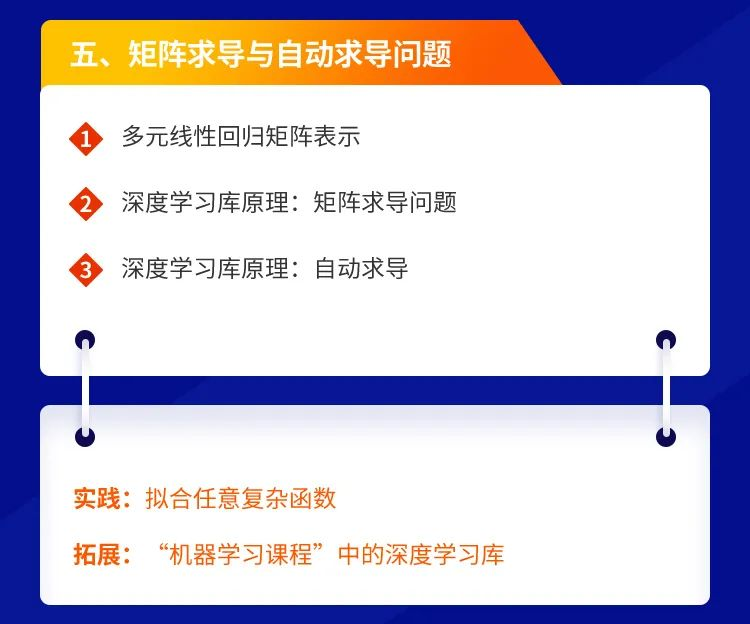 五、矩阵求导与自动求导问题

1 多元线性回归矩阵表示

2 深度学习库原理：矩阵求导问题

3 深度学习库原理：自动求导

实践：拟合任意复杂函数

拓展：“机器学习课程”中的深度学习库